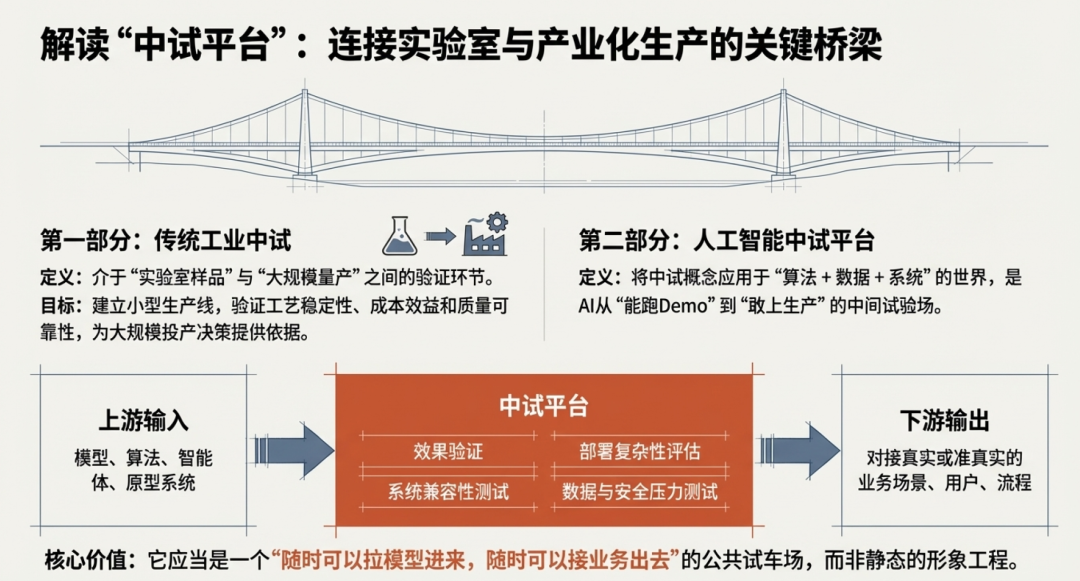 解读“中试平台”：连接实验室与产业化生产的关键桥梁

第一部分：传统工业中试

定义：介于“实验室样品”与“大规模量产”之间的验证环节。
目标：建立小型生产线，验证工艺稳定性、成本效益和质量可靠性，为大规模投产决策提供依据。

第二部分：人工智能中试平台

定义：将中试概念应用于“算法 + 数据 + 系统”的世界，是AI从“能跑Demo”到“敢上生产”的中间试验场。

上游输入

模型、算法、智能体、原型系统

中试平台

效果验证

部署复杂性评估

系统兼容性测试

数据与安全压力测试

下游输出

对接真实或准真实的业务场景、用户、流程

核心价值：它应当是一个“随时可以拉模型进来，随时可以接业务出去”的公共试车场，而非静态的形象工程。